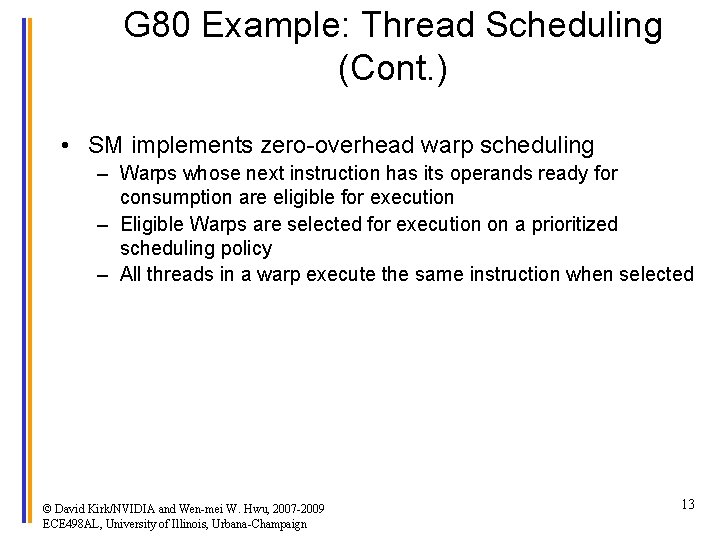 G80 Example: Thread Scheduling (Cont.)

• SM implements zero-overhead warp scheduling
– Warps whose next instruction has its operands ready for consumption are eligible for execution
– Eligible Warps are selected for execution on a prioritized scheduling policy
– All threads in a warp execute the same instruction when selected

© David Kirk/NVIDIA and Wen-mei W. Hwu, 2007-2009
ECE498AL, University of Illinois, Urbana-Champaign

13